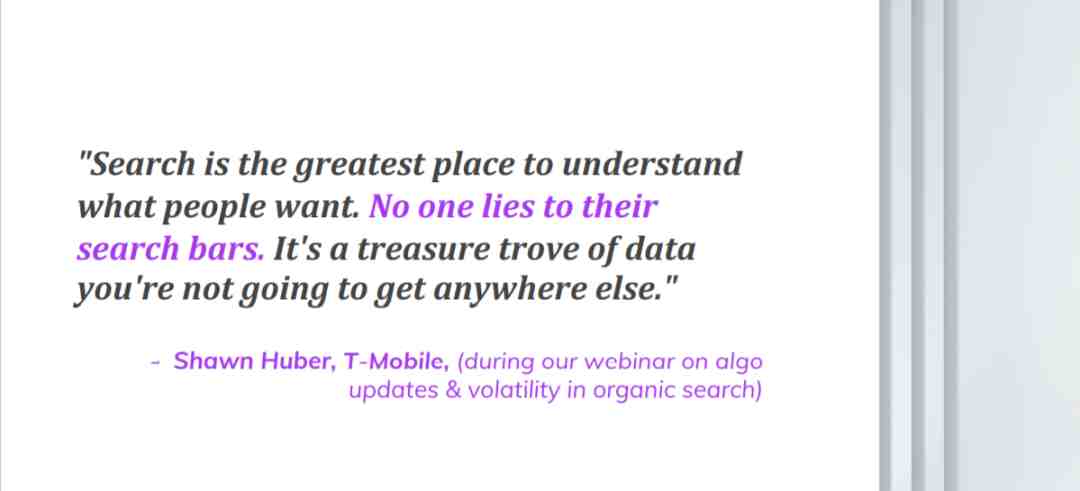 "Search is the greatest place to understand what people want. No one lies to their search bars. It's a treasure trove of data you're not going to get anywhere else."

- Shawn Huber, T-Mobile, (during our webinar on algo updates & volatility in organic search)